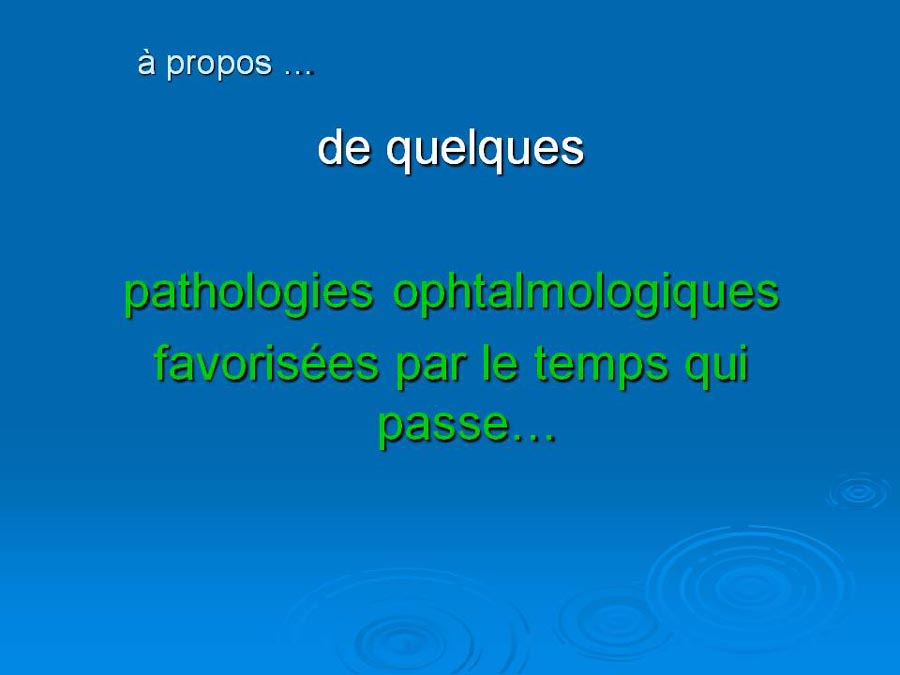 à propos …

de quelques

pathologies ophtalmologiques favorisées par le temps qui passe…